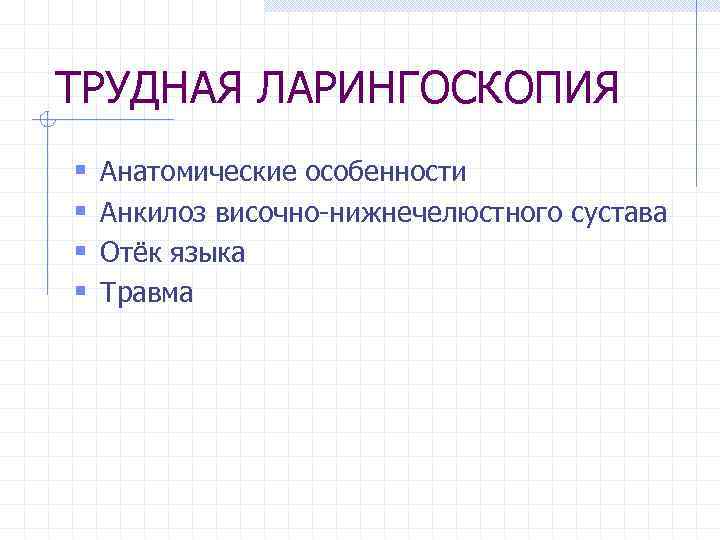 ТРУДНАЯ ЛАРИНГОСКОПИЯ

- Анатомические особенности
- Анкилоз височно-нижнечелюстного сустава
- Отёк языка
- Травма